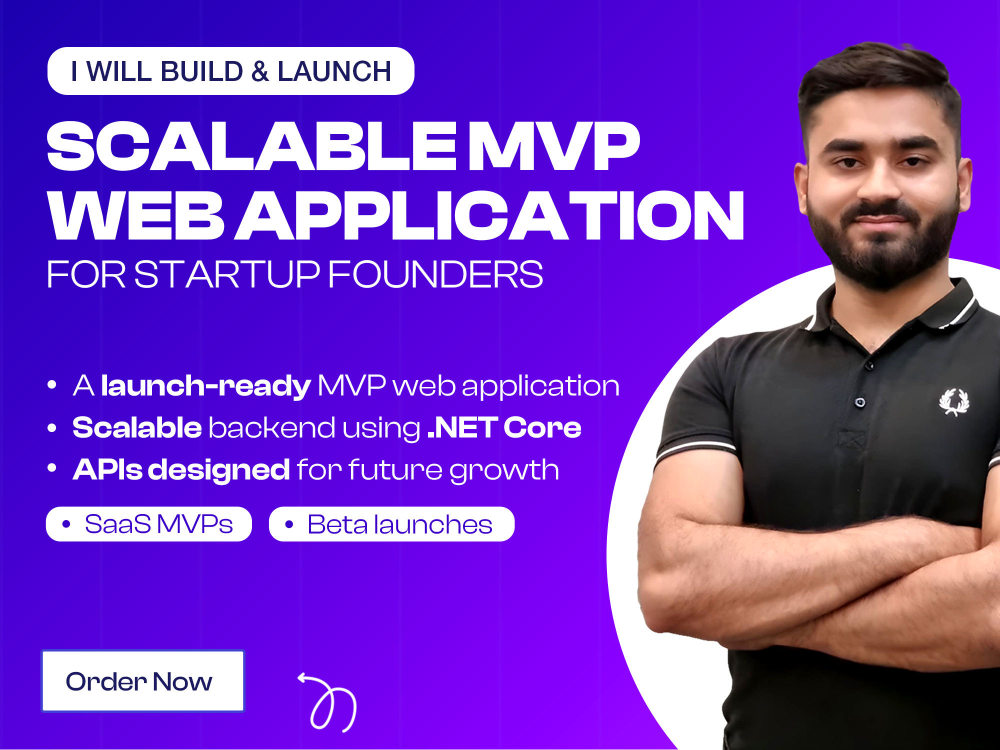 I WILL BUILD & LAUNCH

SCALABLE MVP WEB APPLICATION

FOR STARTUP FOUNDERS

• A launch-ready MVP web application
• Scalable backend using .NET Core
• APIs designed for future growth

• SaaS MVPs

• Beta launches

Order Now